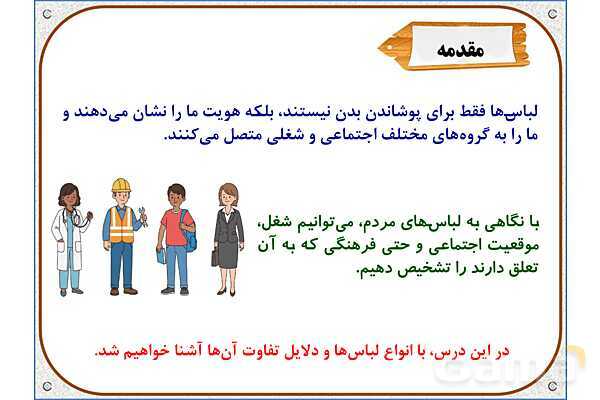 مقدمه

لباس‌ها فقط برای پوشاندن بدن نیستند، بلکه هویت ما را نشان می‌دهند و ما را به گروه‌های مختلف اجتماعی و شغلی متصل می‌کنند.

با نگاهی به لباس‌های مردم، می‌توانیم شغل، موقعیت اجتماعی و حتی فرهنگی که به آن تعلق دارند را تشخیص دهیم.

در این درس، با انواع لباس‌ها و دلایل تفاوت آن‌ها آشنا خواهیم شد.